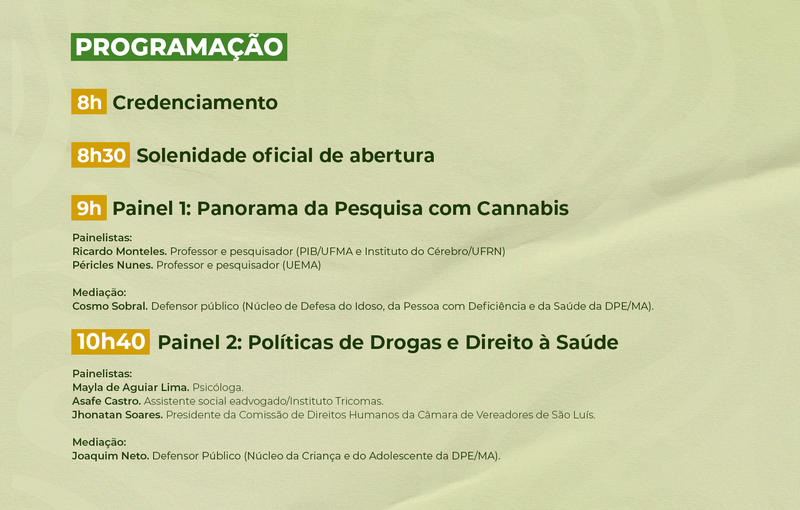 PROGRAMAÇÃO

8h Credenciamento

8h30 Solenidade oficial de abertura

9h Painel 1: Panorama da Pesquisa com Cannabis

Painelistas:
Ricardo Monteles. Professor e pesquisador (PIB/UFMA e Instituto do Cérebro/UFRN)
Péricles Nunes. Professor e pesquisador (UEMA)

Mediação:
Cosmo Sobral. Defensor público (Núcleo de Defesa do Idoso, da Pessoa com Deficiência e da Saúde da DPE/MA).

10h40 Painel 2: Políticas de Drogas e Direito à Saúde

Painelistas:
Mayla de Aguiar Lima. Psicóloga.
Asafe Castro. Assistente social eadvogado/Instituto Tricomas.
Jhonatan Soares. Presidente da Comissão de Direitos Humanos da Câmara de Vereadores de São Luís.

Mediação:
Joaquim Neto. Defensor Público (Núcleo da Criança e do Adolescente da DPE/MA).